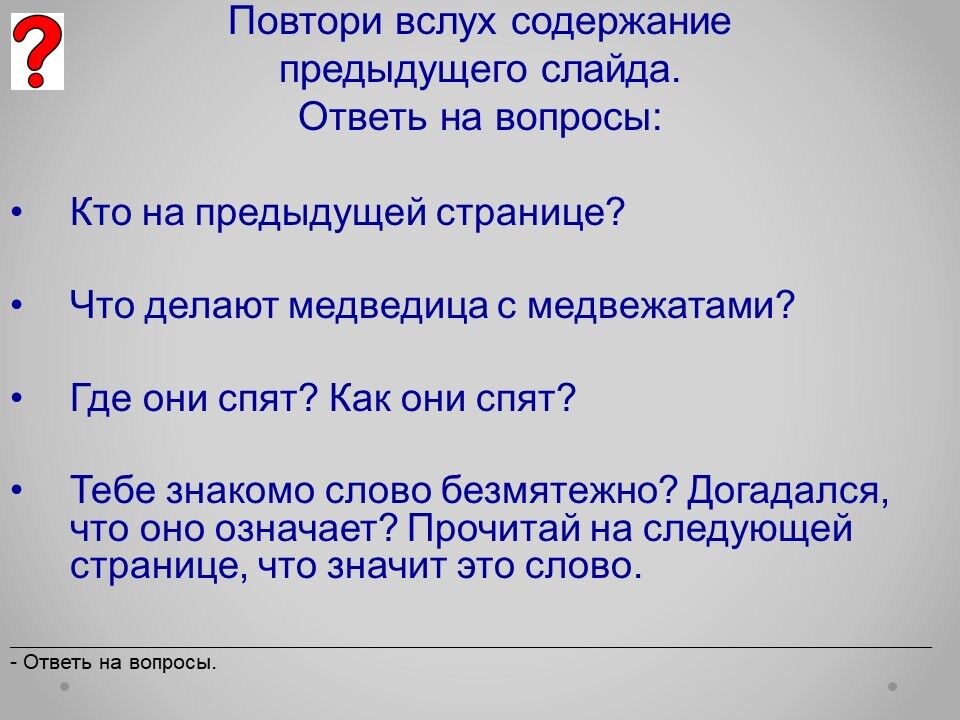 ?

Повтори вслух содержание предыдущего слайда.
Ответь на вопросы:

• Кто на предыдущей странице?

• Что делают медведица с медвежатами?

• Где они спят? Как они спят?

• Тебе знакомо слово безмятежно? Догадался, что оно означает? Прочитай на следующей странице, что значит это слово.

- Ответь на вопросы.